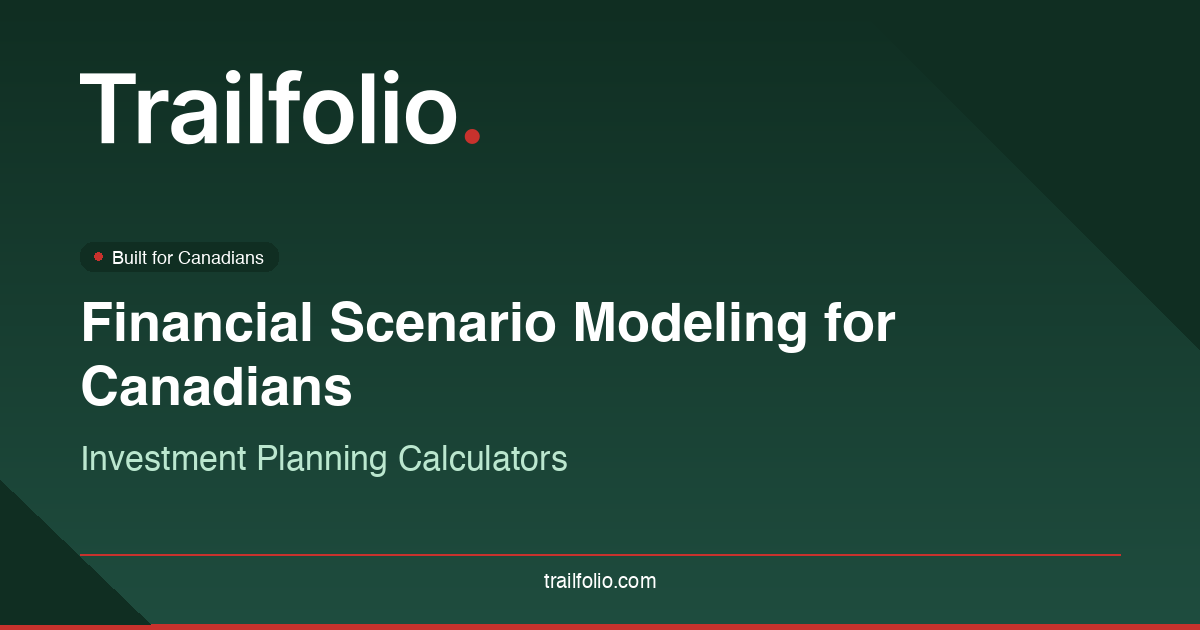 Trailfolio.

Built for Canadians

Financial Scenario Modeling for Canadians

Investment Planning Calculators

trailfolio.com